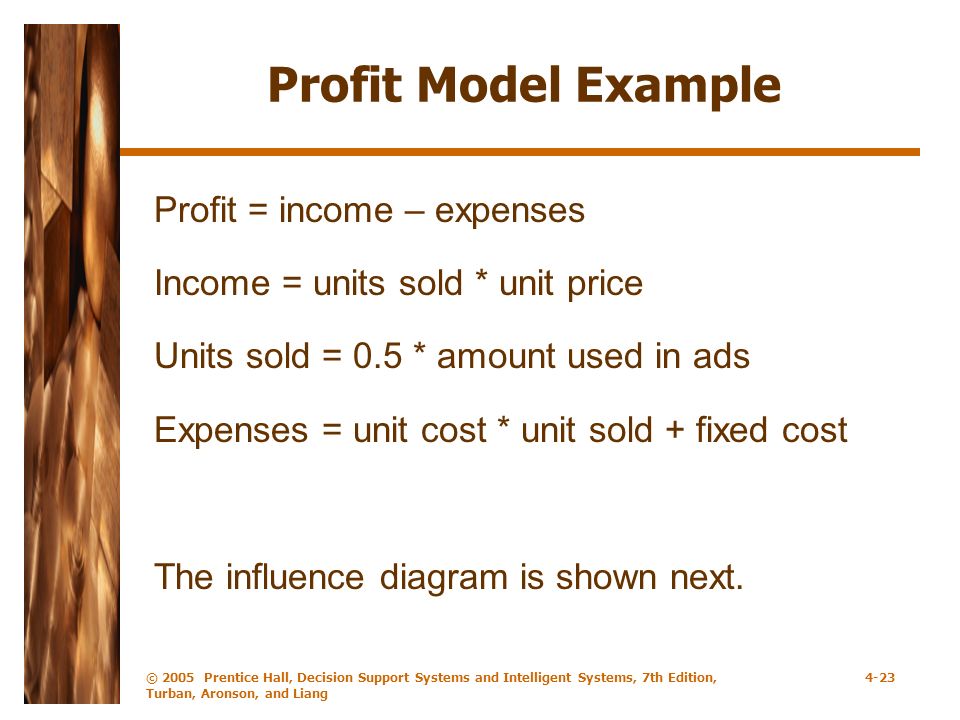 Profit Model Example

Profit = income – expenses

Income = units sold * unit price

Units sold = 0.5 * amount used in ads

Expenses = unit cost * unit sold + fixed cost

The influence diagram is shown next.

© 2005 Prentice Hall, Decision Support Systems and Intelligent Systems, 7th Edition, Turban, Aronson, and Liang

4-23